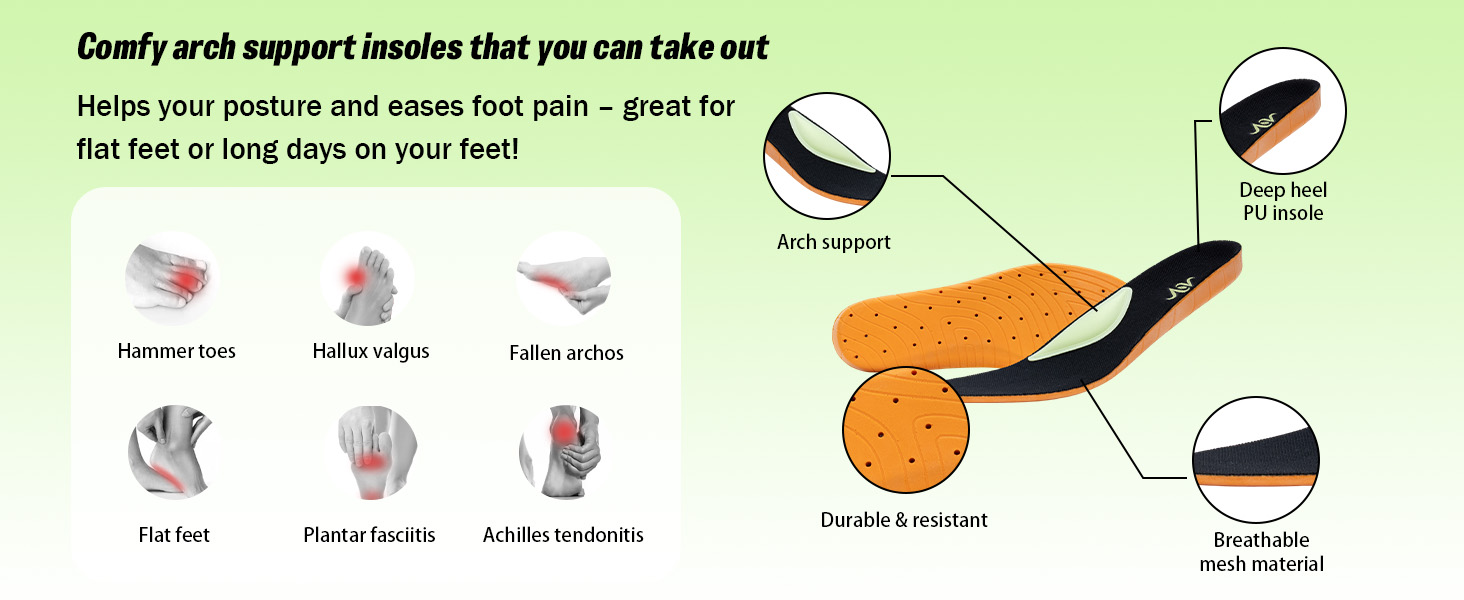 Comfy arch support insoles that you can take out

Helps your posture and eases foot pain – great for flat feet or long days on your feet!

Hammer toes
Hallux valgus
Fallen archos
Flat feet
Plantar fasciitis
Achilles tendonitis

Arch support
Deep heel PU insole
Durable & resistant
Breathable mesh material